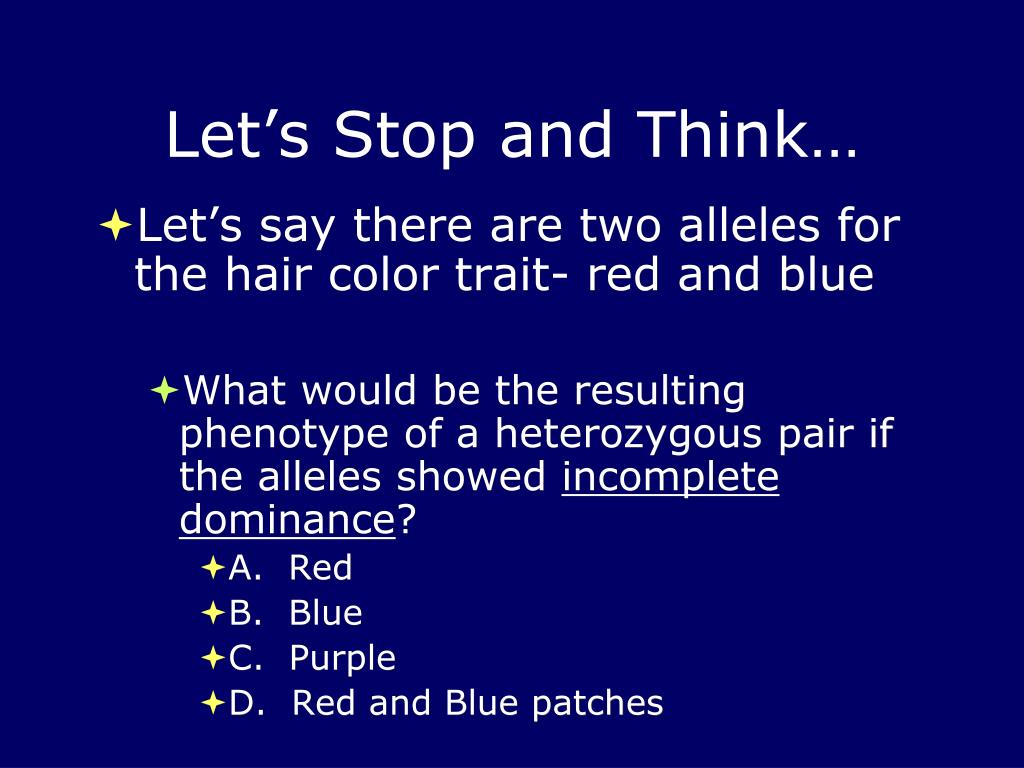 Let’s Stop and Think…

Let’s say there are two alleles for the hair color trait- red and blue

What would be the resulting phenotype of a heterozygous pair if the alleles showed incomplete dominance?

A. Red

B. Blue

C. Purple

D. Red and Blue patches